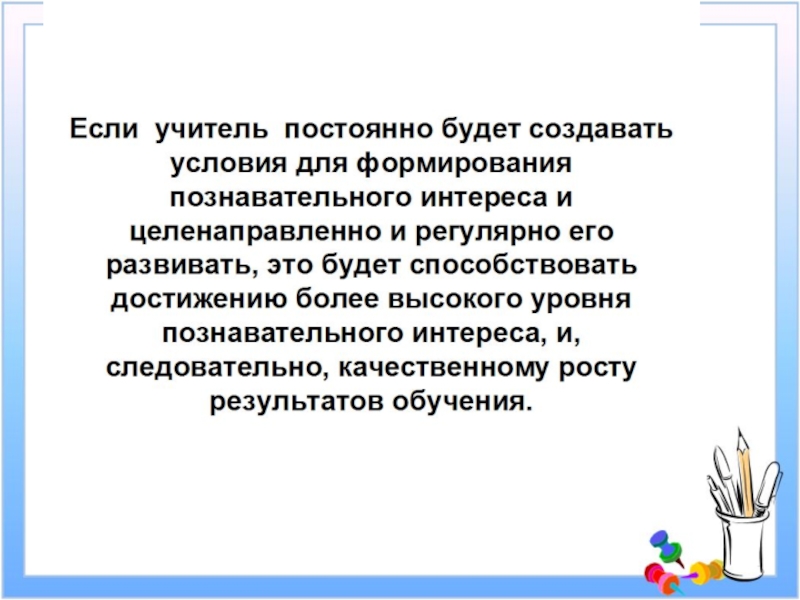 Если учитель постоянно будет создавать условия для формирования познавательного интереса и целенаправленно и регулярно его развивать, это будет способствовать достижению более высокого уровня познавательного интереса, и, следовательно, качественному росту результатов обучения.